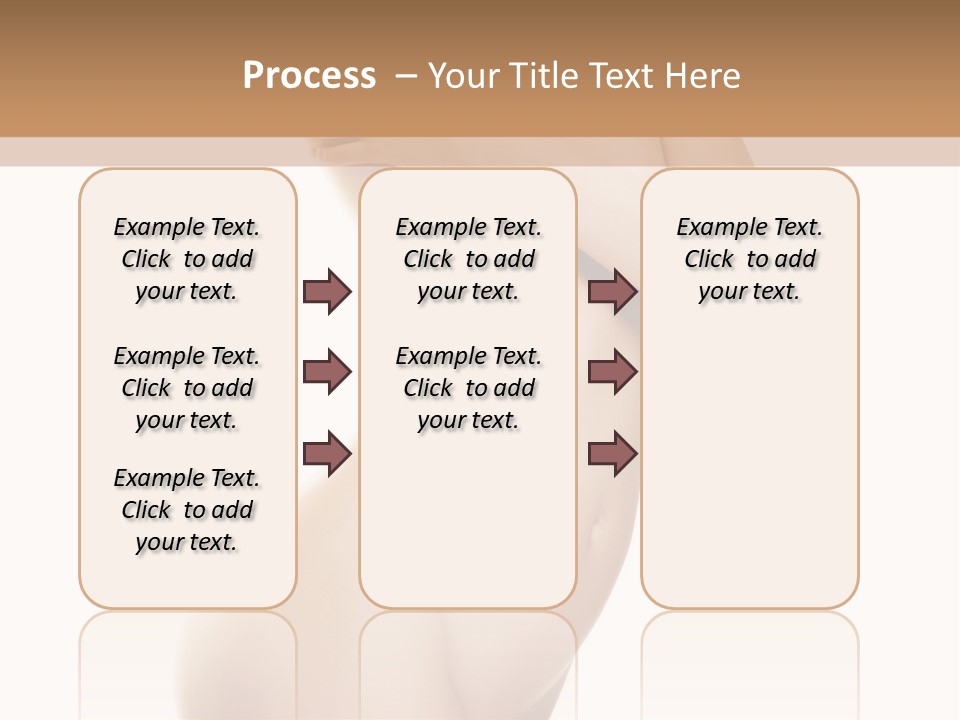 Process – Your Title Text Here

Example Text. Click to add your text.

Example Text. Click to add your text.

Example Text. Click to add your text.

Example Text. Click to add your text.

Example Text. Click to add your text.

Example Text. Click to add your text.